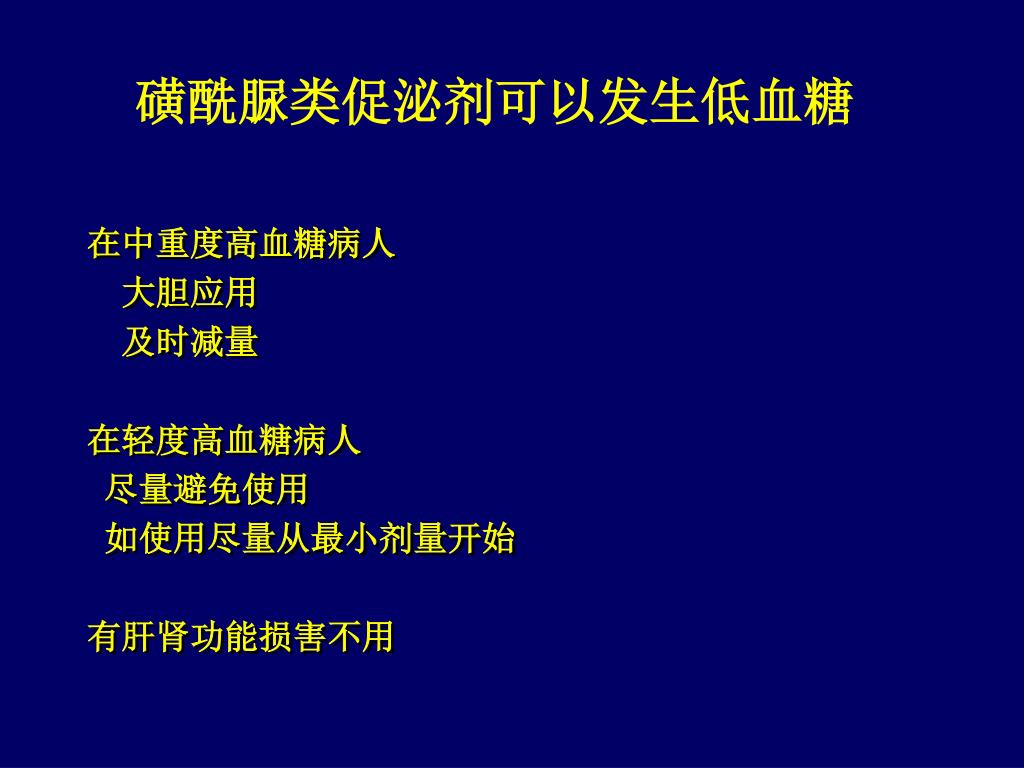 磺酰脲类促泌剂可以发生低血糖

在中重度高血糖病人
大胆应用
及时减量

在轻度高血糖病人
尽量避免使用
如使用尽量从最小剂量开始

有肝肾功能损害不用